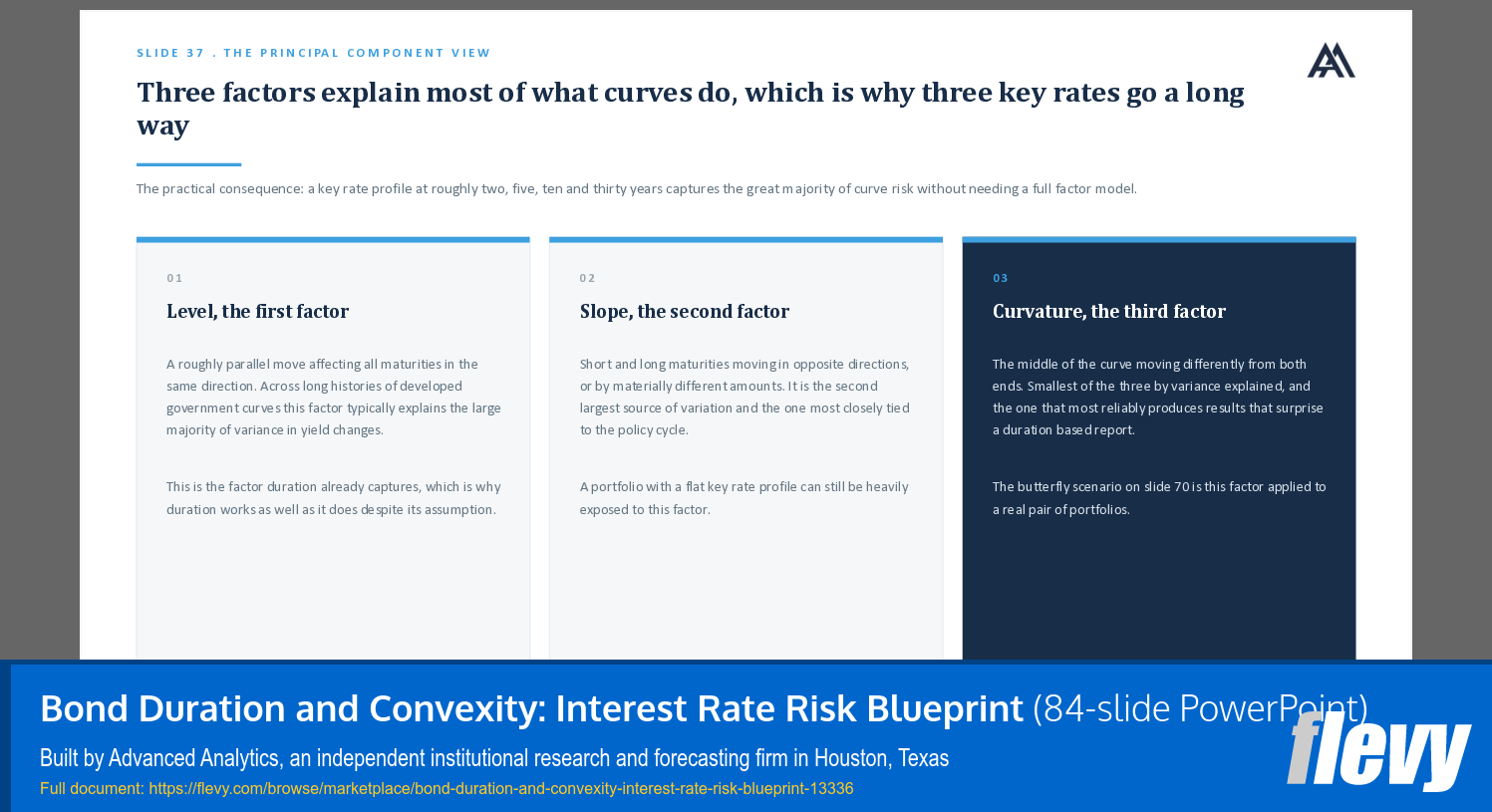 SLIDE 37 . THE PRINCIPAL COMPONENT VIEW

Three factors explain most of what curves do, which is why three key rates go a long way

The practical consequence: a key rate profile at roughly two, five, ten and thirty years captures the great majority of curve risk without needing a full factor model.

01

Level, the first factor

A roughly parallel move affecting all maturities in the same direction. Across long histories of developed government curves this factor typically explains the large majority of variance in yield changes.

This is the factor duration already captures, which is why duration works as well as it does despite its assumption.

02

Slope, the second factor

Short and long maturities moving in opposite directions, or by materially different amounts. It is the second largest source of variation and the one most closely tied to the policy cycle.

A portfolio with a flat key rate profile can still be heavily exposed to this factor.

03

Curvature, the third factor

The middle of the curve moving differently from both ends. Smallest of the three by variance explained, and the one that most reliably produces results that surprise a duration based report.

The butterfly scenario on slide 70 is this factor applied to a real pair of portfolios.

Bond Duration and Convexity: Interest Rate Risk Blueprint (84-slide PowerPoint)

Built by Advanced Analytics, an independent institutional research and forecasting firm in Houston, Texas

Full document: https://flevy.com/browse/marketplace/bond-duration-and-convexity-interest-rate-risk-blueprint-13336

flevy